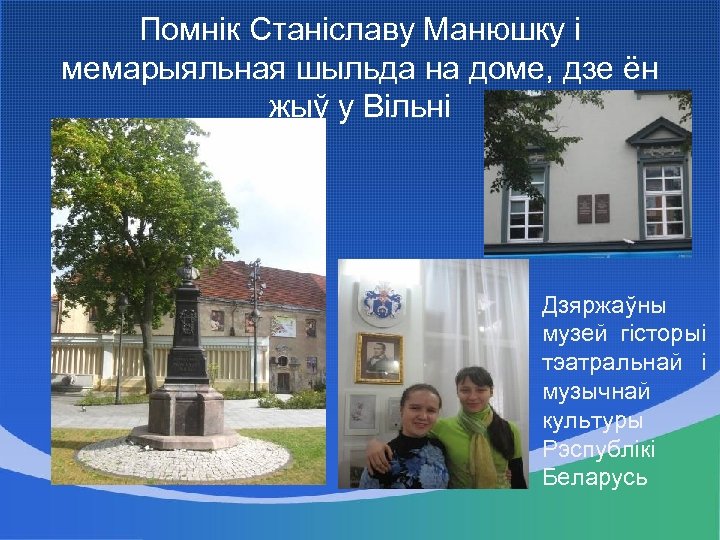 Помнік Станіславу Манюшку і мемарыяльная шыльда на доме, дзе ён жыў у Вільні

Дзяржаўны музей гісторыі тэатральнай і музычнай культуры Рэспублікі Беларусь